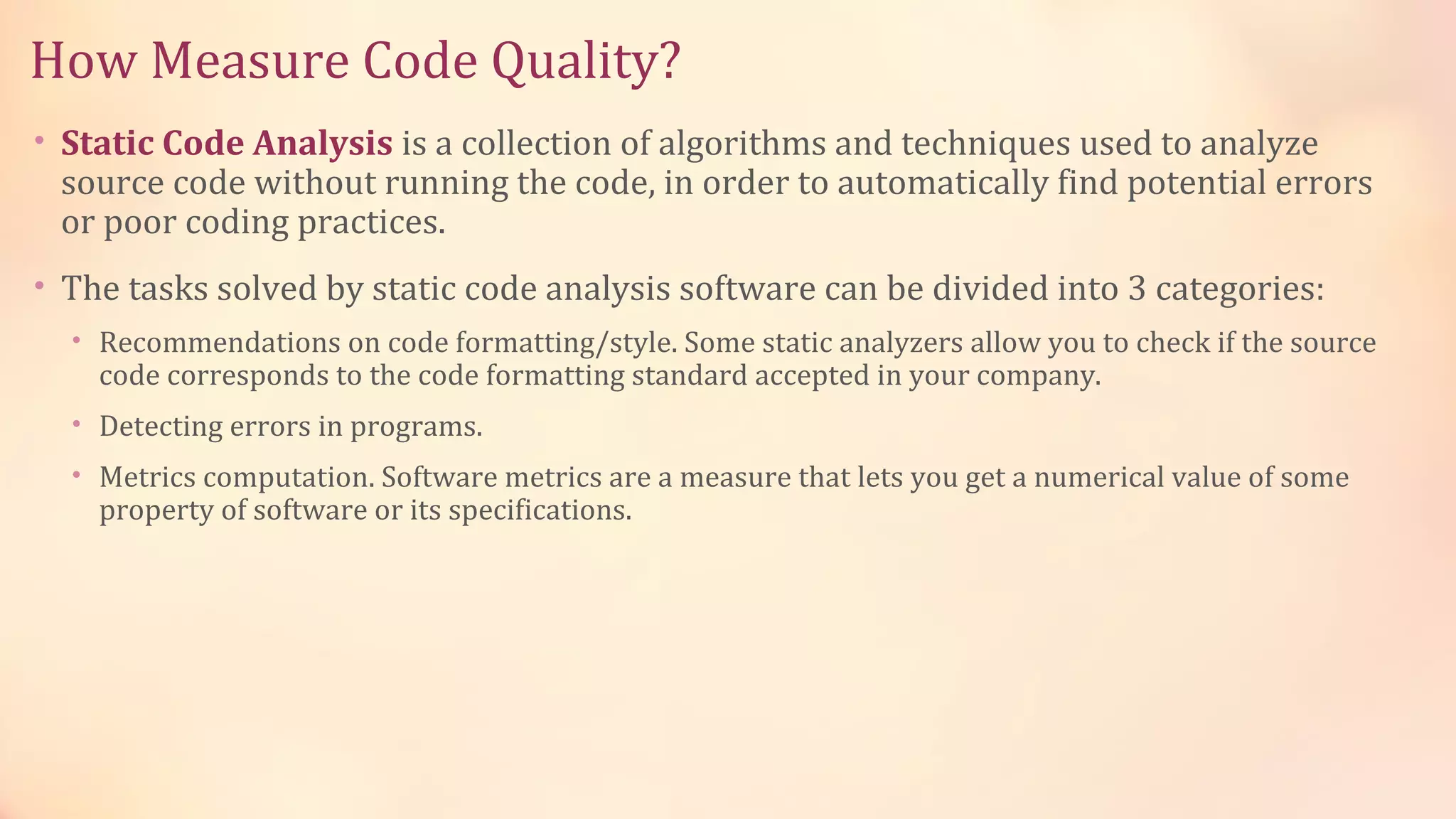 How Measure Code Quality?

• Static Code Analysis is a collection of algorithms and techniques used to analyze source code without running the code, in order to automatically find potential errors or poor coding practices.

• The tasks solved by static code analysis software can be divided into 3 categories:

• Recommendations on code formatting/style. Some static analyzers allow you to check if the source code corresponds to the code formatting standard accepted in your company.

• Detecting errors in programs.

• Metrics computation. Software metrics are a measure that lets you get a numerical value of some property of software or its specifications.